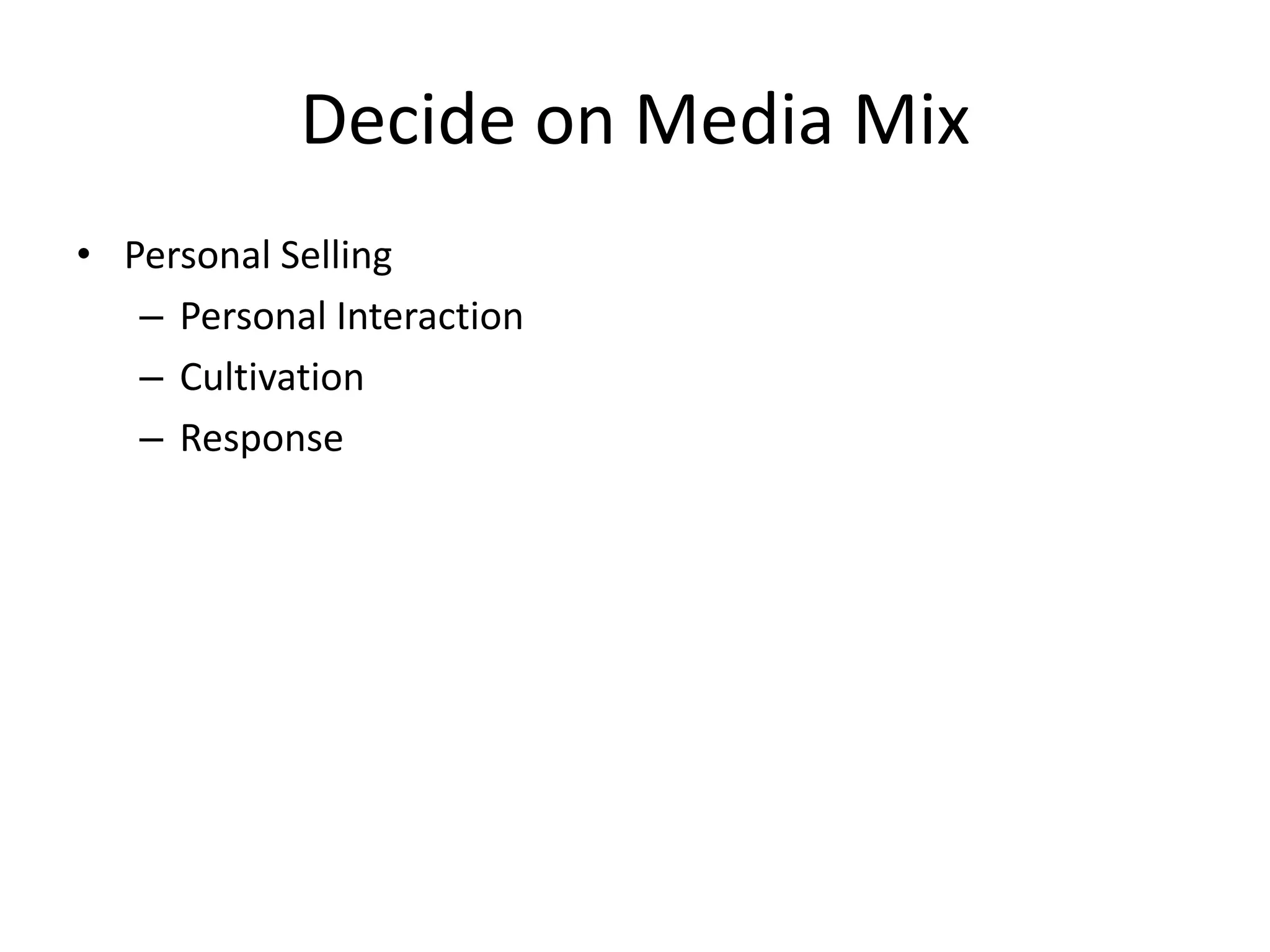 Decide on Media Mix

• Personal Selling
 – Personal Interaction
 – Cultivation
 – Response